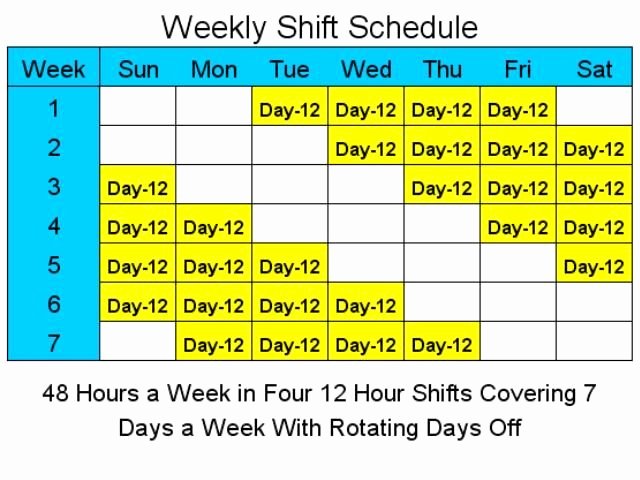 Weekly Shift Schedule

| Week | Sun | Mon | Tue | Wed | Thu | Fri | Sat |
|---|---|---|---|---|---|---|---|
| 1 | | | Day-12 | Day-12 | Day-12 | Day-12 | |
| 2 | | | | Day-12 | Day-12 | Day-12 | Day-12 |
| 3 | Day-12 | | | | Day-12 | Day-12 | Day-12 |
| 4 | Day-12 | Day-12 | | | | Day-12 | Day-12 |
| 5 | Day-12 | Day-12 | Day-12 | | | | Day-12 |
| 6 | Day-12 | Day-12 | Day-12 | Day-12 | | | |
| 7 | | Day-12 | Day-12 | Day-12 | Day-12 | | |

48 Hours a Week in Four 12 Hour Shifts Covering 7 Days a Week With Rotating Days Off